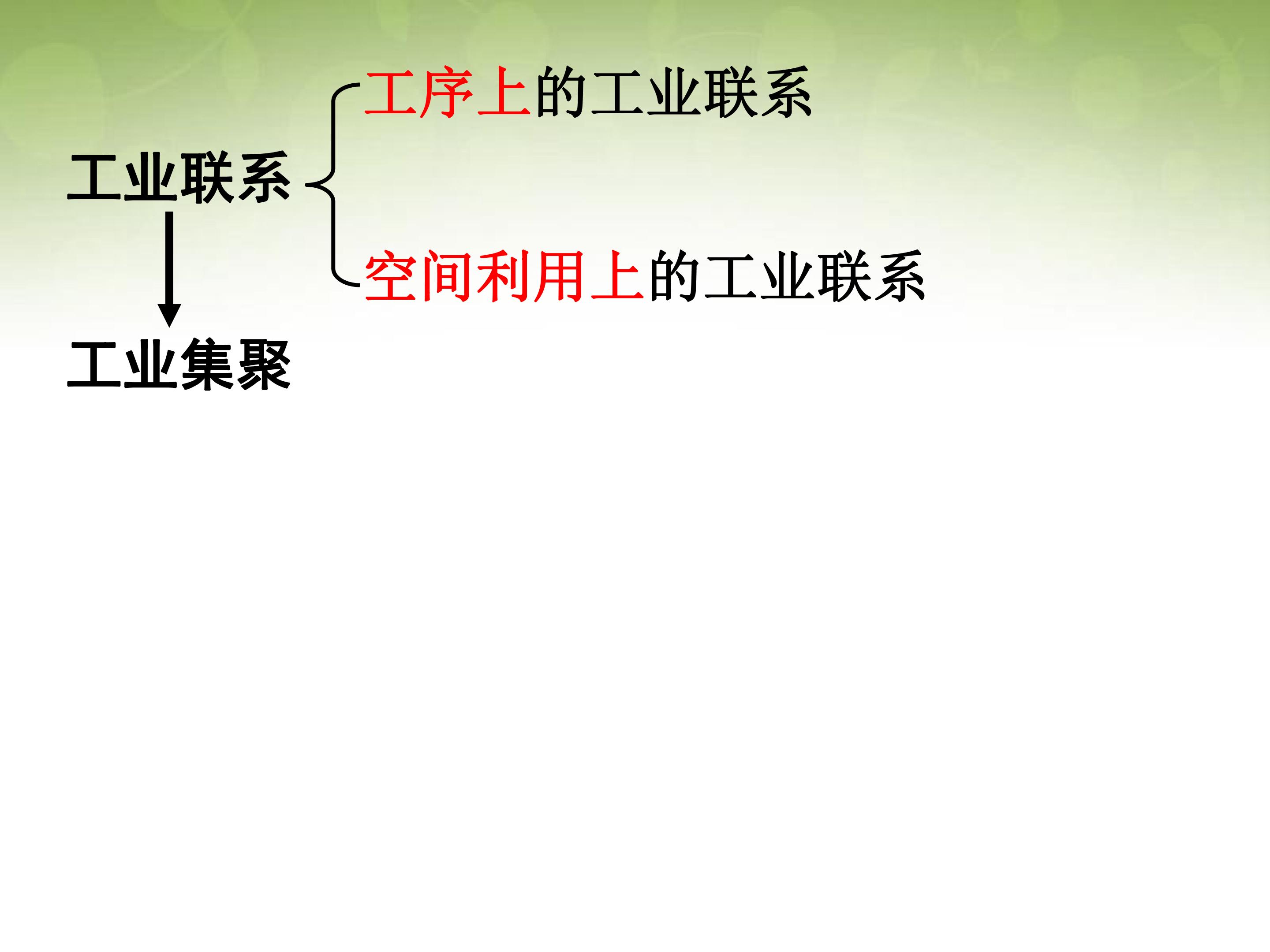 工业联系

工序上的工业联系

空间利用上的工业联系

工业集聚